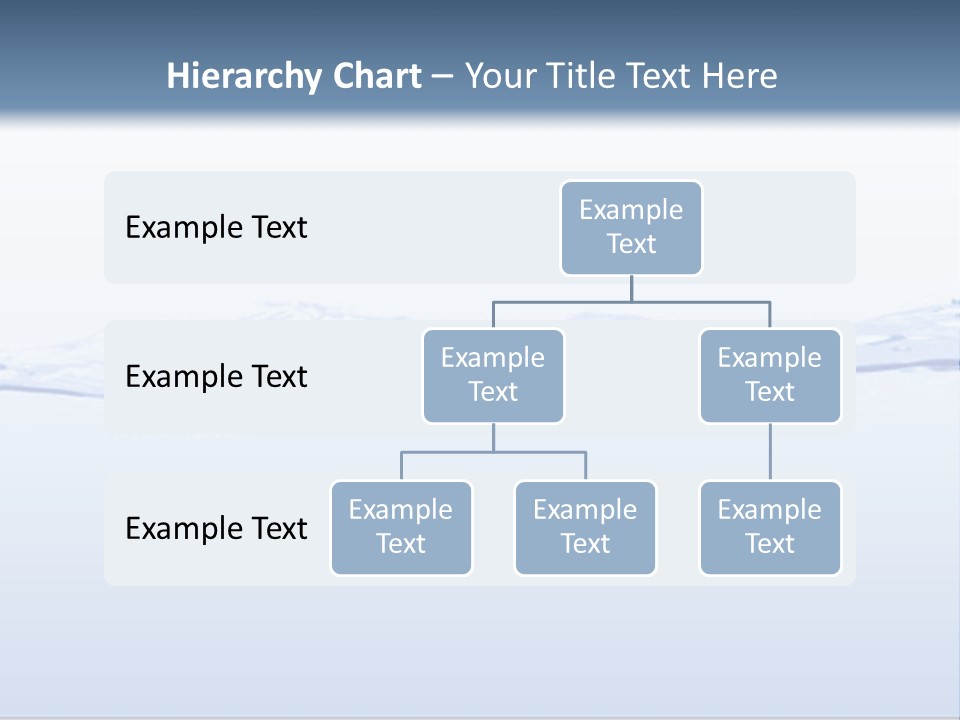 Hierarchy Chart – Your Title Text Here

Example Text

Example Text

Example Text

Example Text

Example Text

Example Text

Example Text

Example Text

Example Text